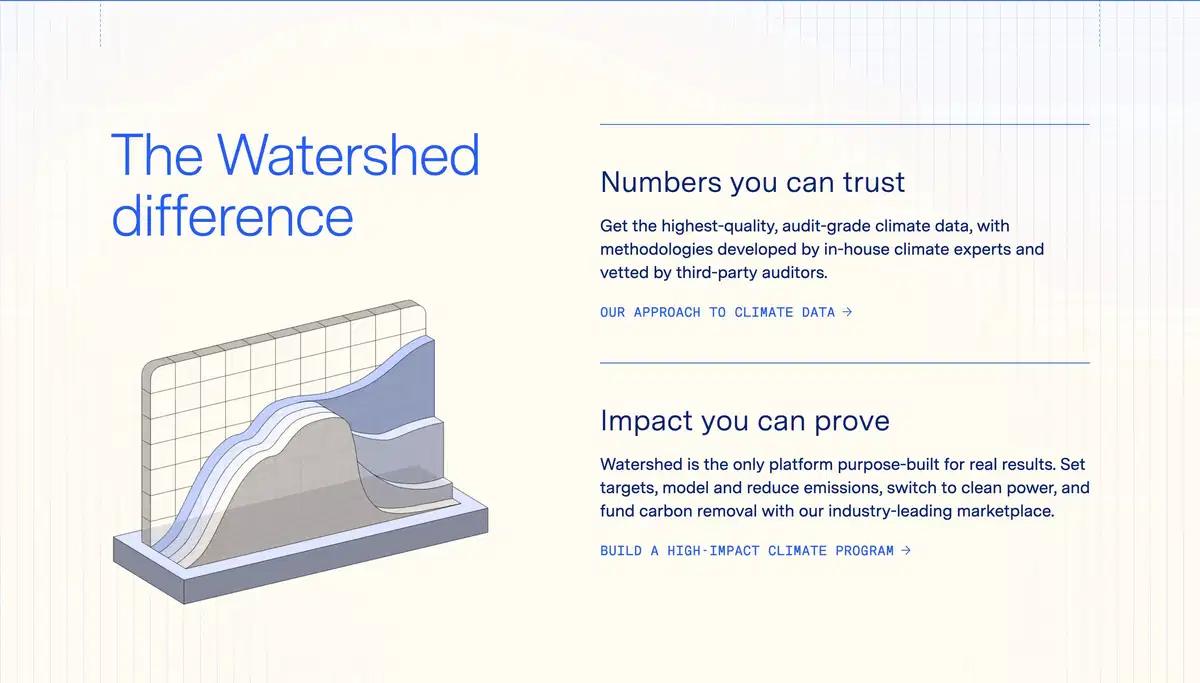 The Watershed difference

Numbers you can trust

Get the highest-quality, audit-grade climate data, with methodologies developed by in-house climate experts and vetted by third-party auditors.

OUR APPROACH TO CLIMATE DATA →

Impact you can prove

Watershed is the only platform purpose-built for real results. Set targets, model and reduce emissions, switch to clean power, and fund carbon removal with our industry-leading marketplace.

BUILD A HIGH-IMPACT CLIMATE PROGRAM →